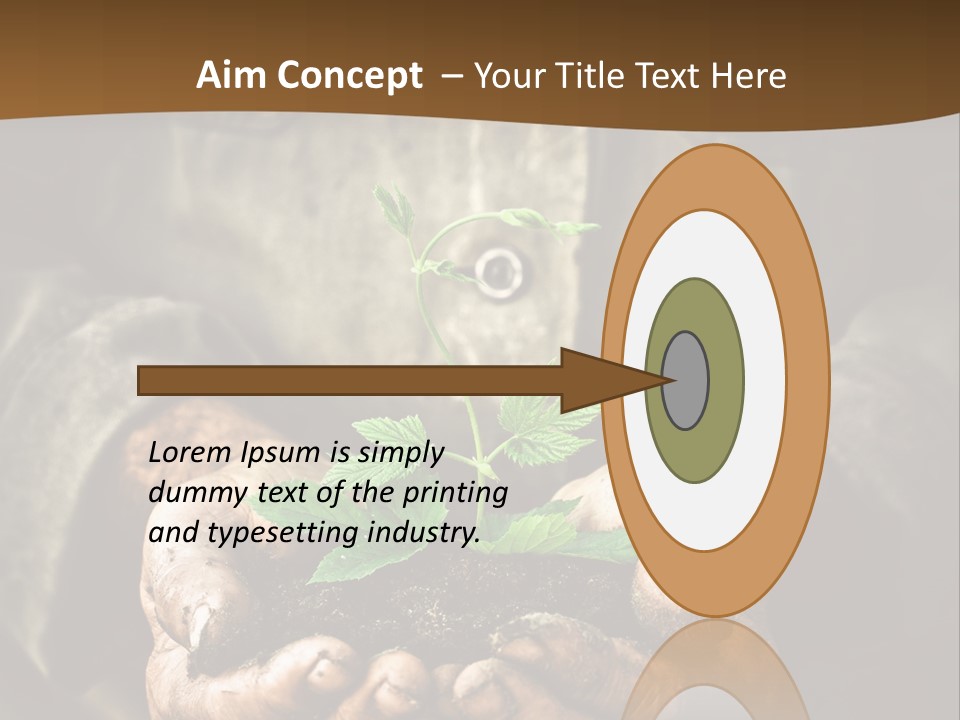 Aim Concept – Your Title Text Here

Lorem Ipsum is simply dummy text of the printing and typesetting industry.